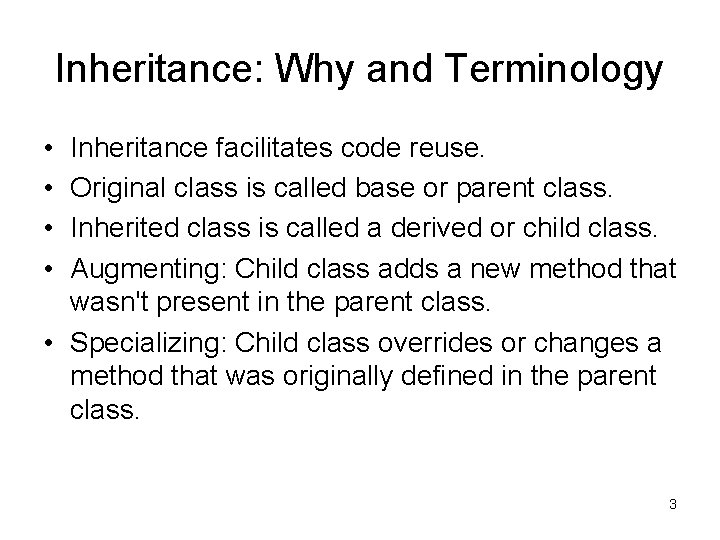 Inheritance: Why and Terminology

• Inheritance facilitates code reuse.
• Original class is called base or parent class.
• Inherited class is called a derived or child class.
• Augmenting: Child class adds a new method that wasn't present in the parent class.
• Specializing: Child class overrides or changes a method that was originally defined in the parent class.

3